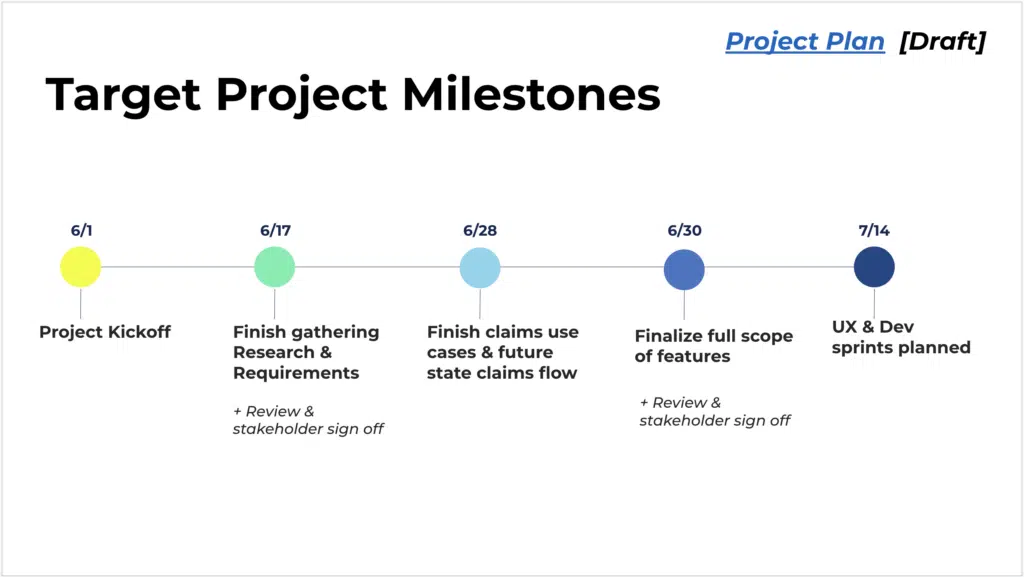 Project Plan [Draft]

Target Project Milestones

6/1
Project Kickoff

6/17
Finish gathering Research & Requirements

+ Review & stakeholder sign off

6/28
Finish claims use cases & future state claims flow

6/30
Finalize full scope of features

+ Review & stakeholder sign off

7/14
UX & Dev sprints planned